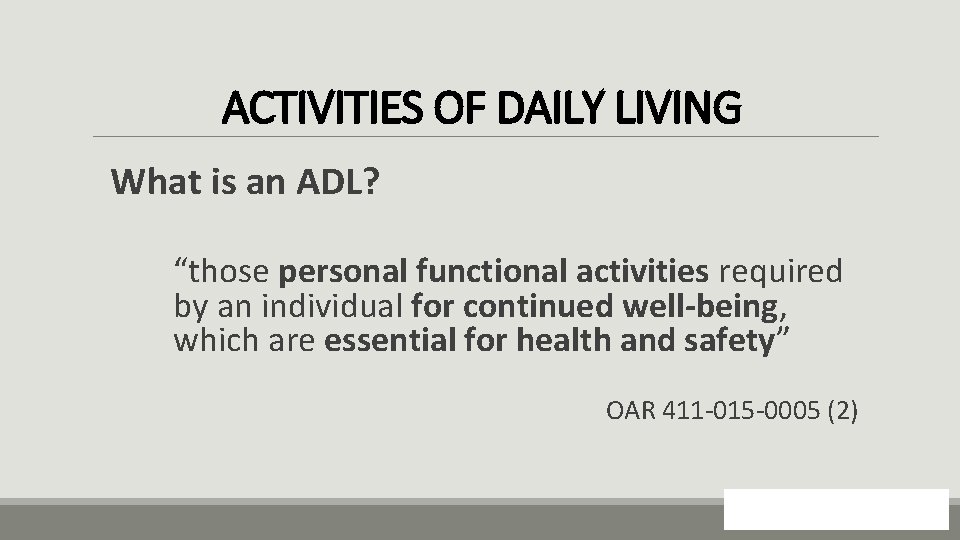 ACTIVITIES OF DAILY LIVING

What is an ADL?

“those personal functional activities required by an individual for continued well-being, which are essential for health and safety”

OAR 411-015-0005 (2)